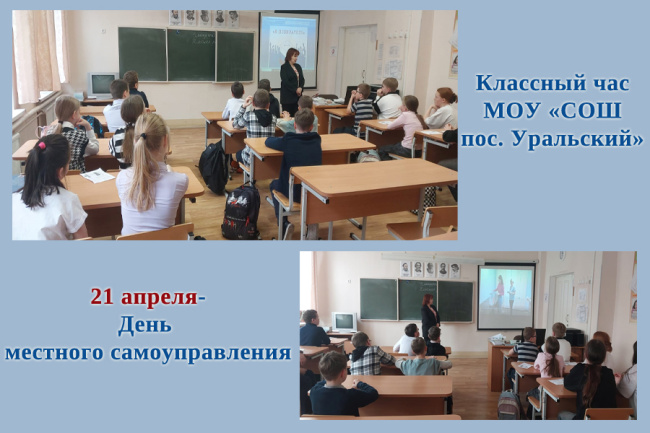 Классный час
МОУ «СОШ
пос. Уральский»

21 апреля-
День
местного самоуправления